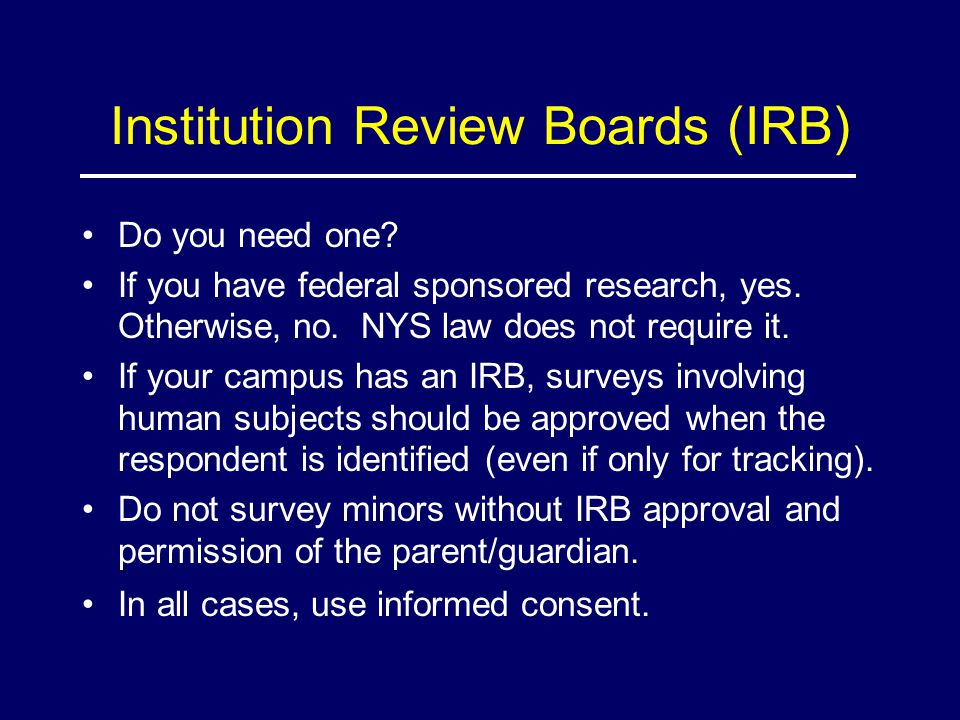 Institution Review Boards (IRB)

• Do you need one?

• If you have federal sponsored research, yes. Otherwise, no. NYS law does not require it.

• If your campus has an IRB, surveys involving human subjects should be approved when the respondent is identified (even if only for tracking).

• Do not survey minors without IRB approval and permission of the parent/guardian.

• In all cases, use informed consent.